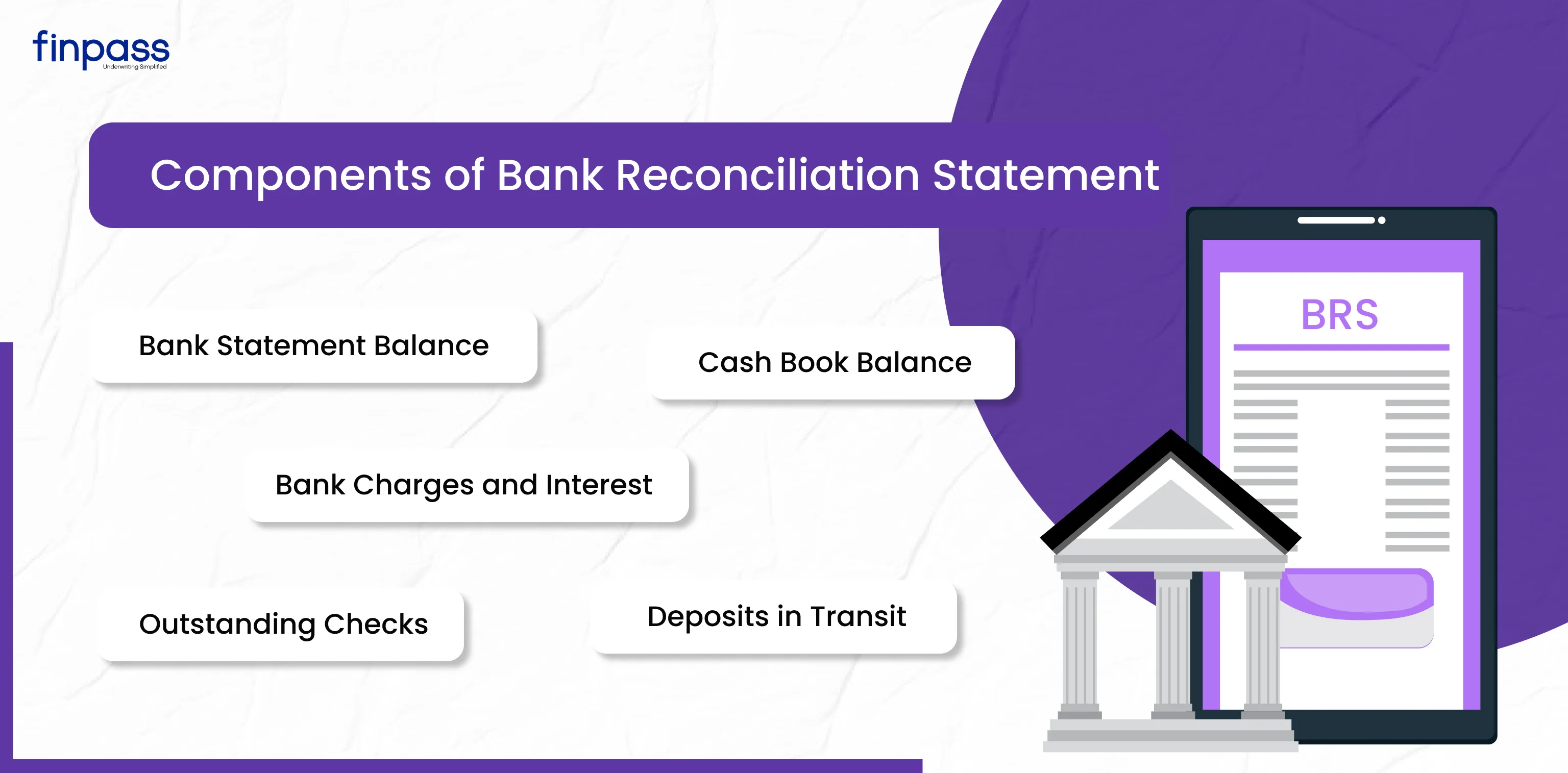 finpass
Underwriting Simplified

Components of Bank Reconciliation Statement

Bank Statement Balance

Cash Book Balance

Bank Charges and Interest

Outstanding Checks

Deposits in Transit

BRS